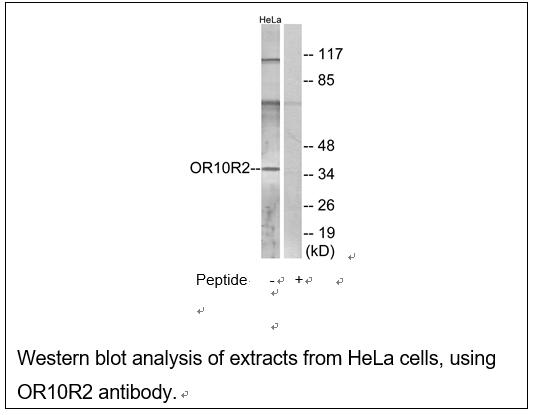 HeLa

-- 117
-- 85
-- 48
OR10R2--
-- 34
-- 26
-- 19
(kD)

Peptide - +

Western blot analysis of extracts from HeLa cells, using OR10R2 antibody.